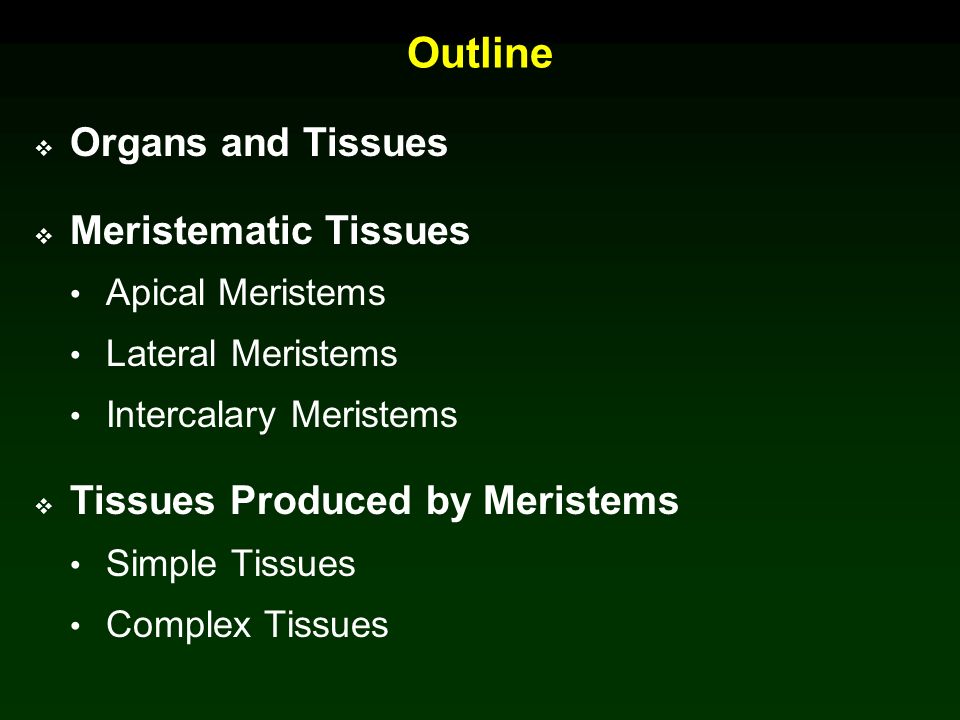 Outline

❖ Organs and Tissues

❖ Meristematic Tissues
• Apical Meristems
• Lateral Meristems
• Intercalary Meristems

❖ Tissues Produced by Meristems
• Simple Tissues
• Complex Tissues